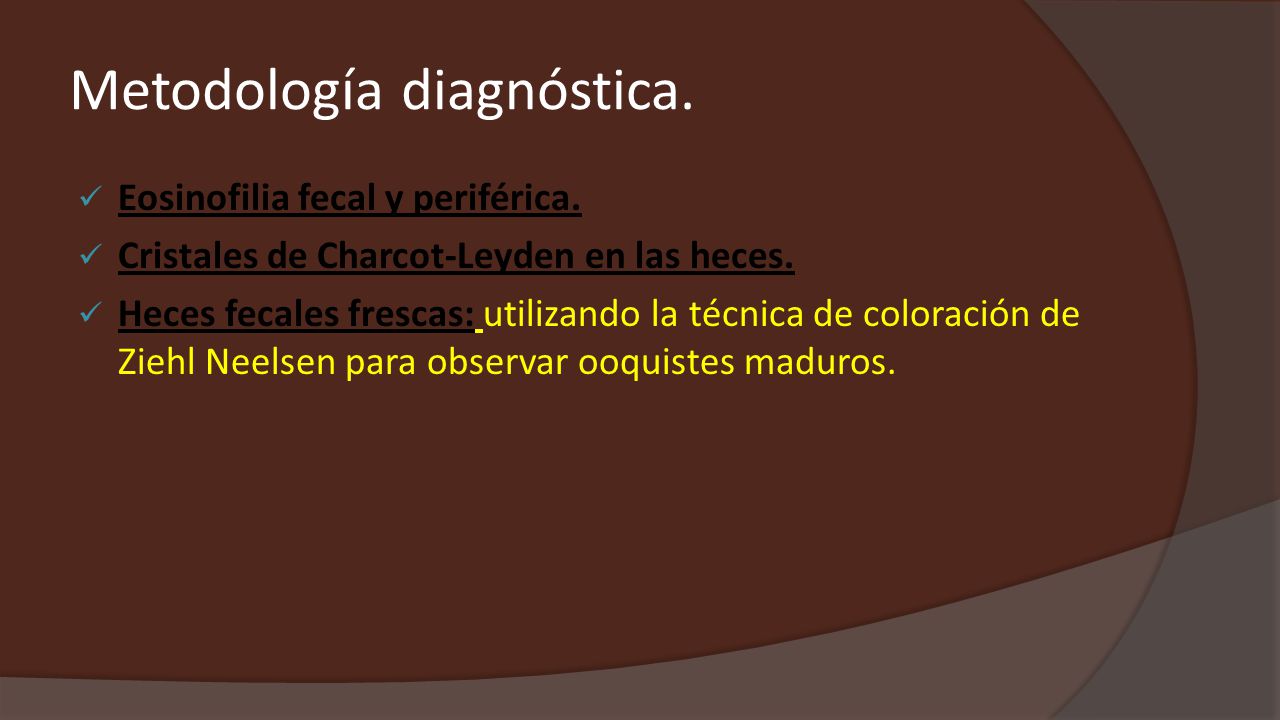 Metodología diagnóstica.

✓ Eosinofilia fecal y periférica.

✓ Cristales de Charcot-Leyden en las heces.

✓ Heces fecales frescas: utilizando la técnica de coloración de Ziehl Neelsen para observar ooquistes maduros.